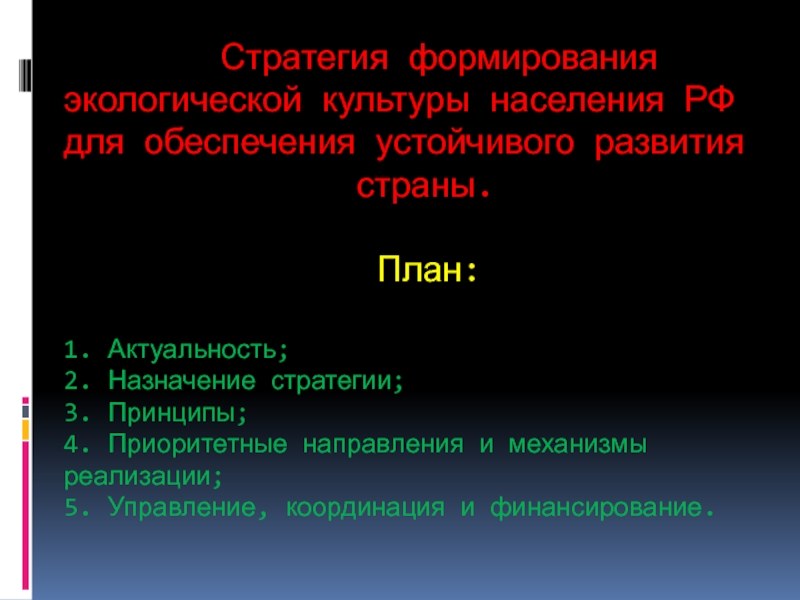 Стратегия формирования экологической культуры населения РФ для обеспечения устойчивого развития страны.

План:

1. Актуальность;
2. Назначение стратегии;
3. Принципы;
4. Приоритетные направления и механизмы реализации;
5. Управление, координация и финансирование.